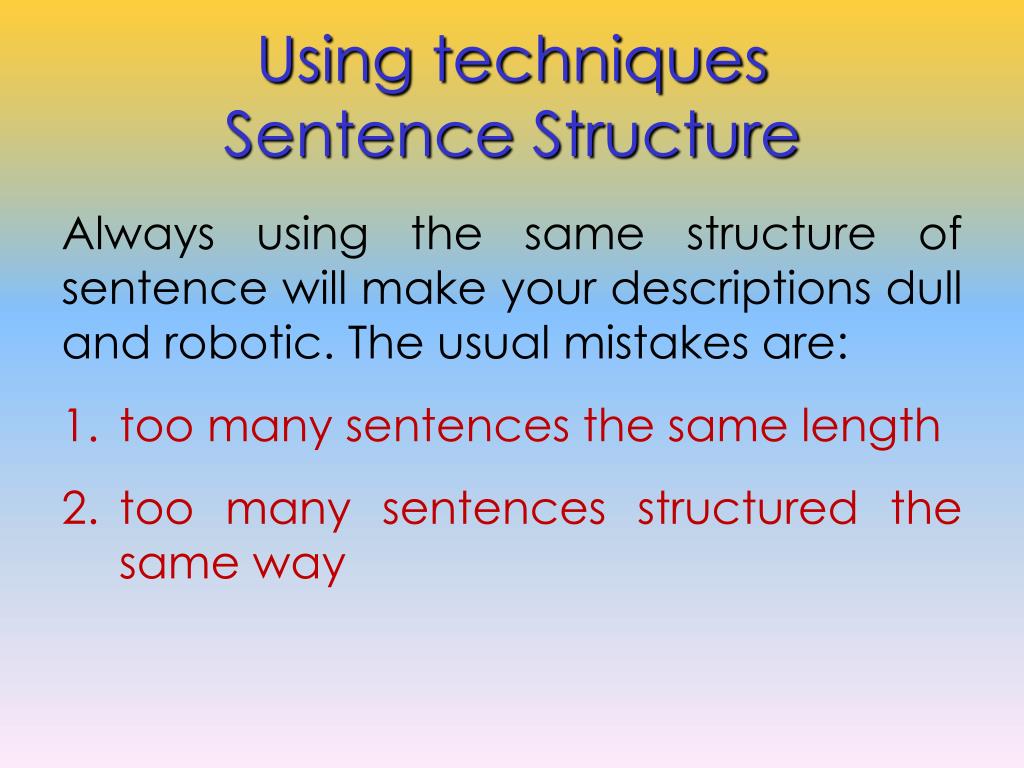 Using techniques
Sentence Structure

Always using the same structure of sentence will make your descriptions dull and robotic. The usual mistakes are:

1. too many sentences the same length
2. too many sentences structured the same way